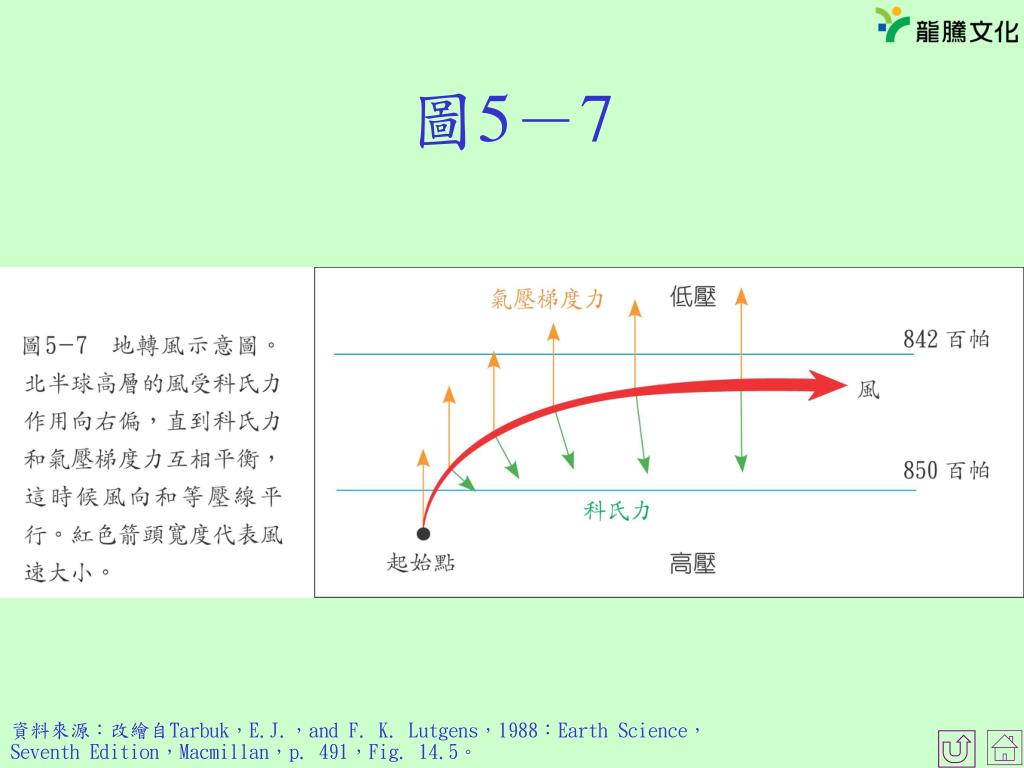 龍騰文化

圖5－7

圖5-7　地轉風示意圖。北半球高層的風受科氏力作用向右偏，直到科氏力和氣壓梯度力互相平衡，這時候風向和等壓線平行。紅色箭頭寬度代表風速大小。

氣壓梯度力

低壓

842 百帕

風

850 百帕

科氏力

起始點

高壓

資料來源：改繪自Tarbuk，E.J.，and F. K. Lutgens，1988：Earth Science，Seventh Edition，Macmillan，p. 491，Fig. 14.5。